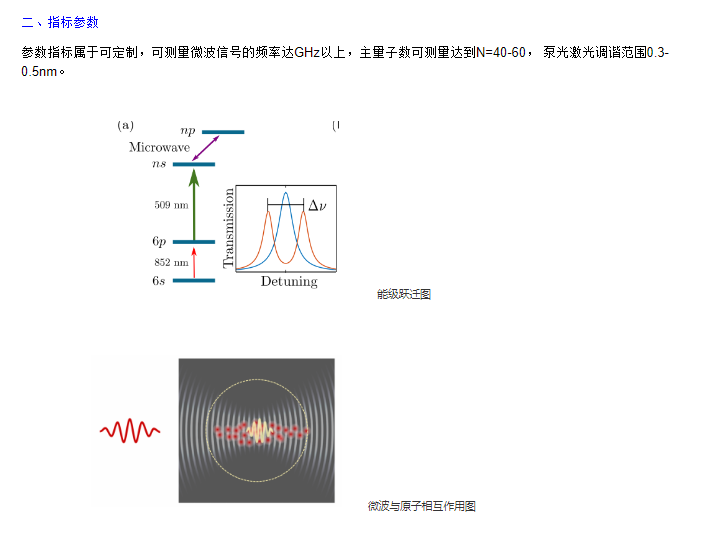 二、指标参数

参数指标属于可定制，可测量微波信号的频率达GHz以上，主量子数可测量达到N=40-60， 泵光激光调谐范围0.3-0.5nm。

(a)
$np$
Microwave
$ns$
509 nm
$6p$
852 nm
$6s$
Transmission
$\Delta\nu$
Detuning

能级跃迁图

微波与原子相互作用图